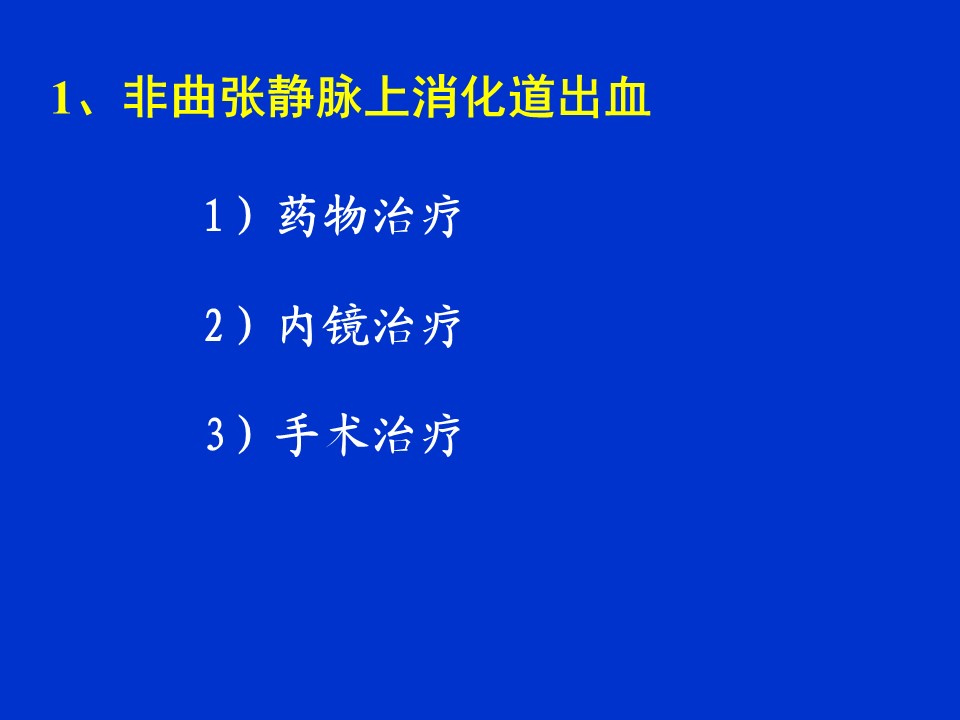 1、非曲张静脉上消化道出血

1）药物治疗

2）内镜治疗

3）手术治疗